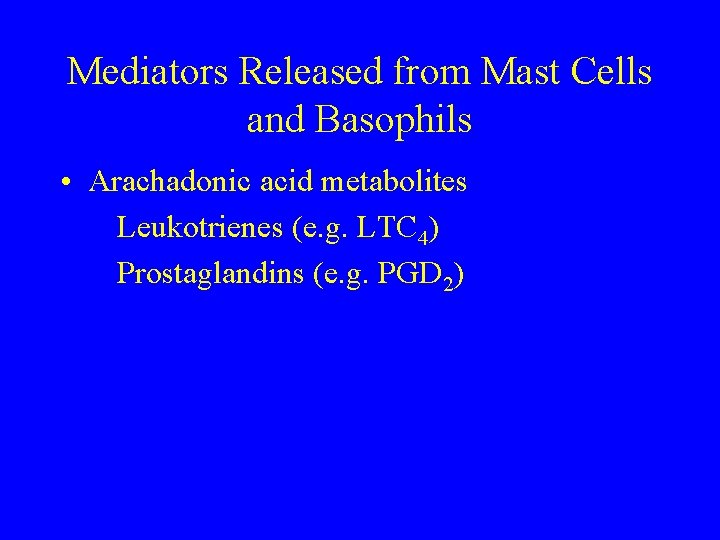 Mediators Released from Mast Cells and Basophils

• Arachadonic acid metabolites

Leukotrienes (e.g. $LTC_4$)

Prostaglandins (e.g. $PGD_2$)